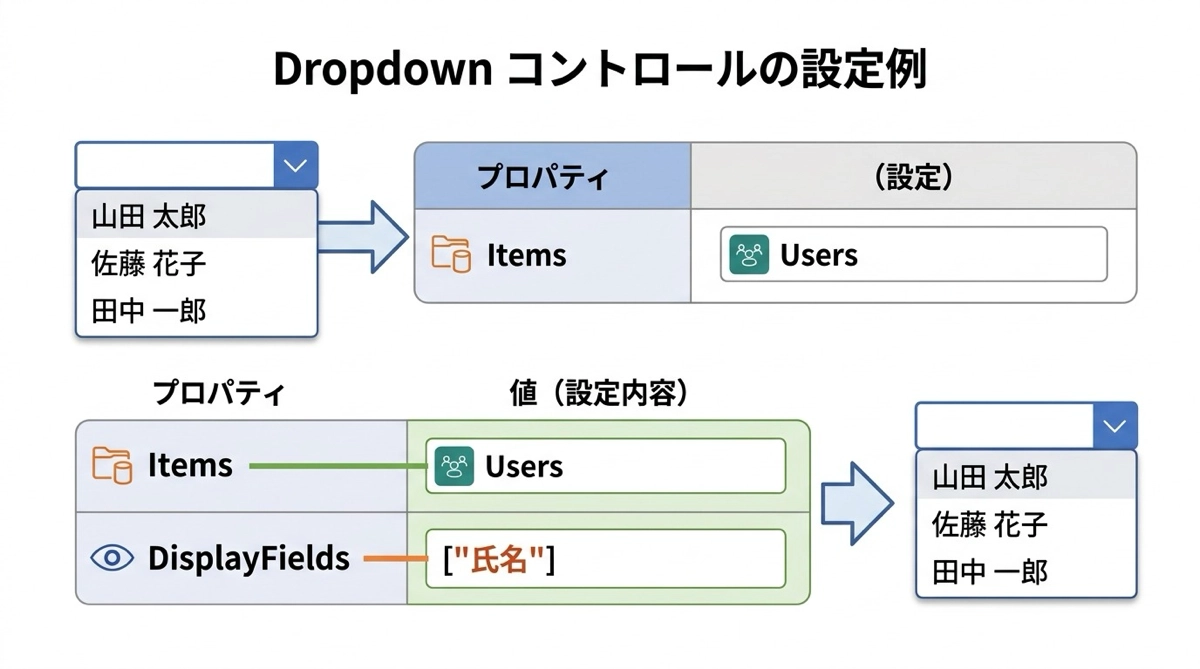 Dropdown コントロールの設定例

山田 太郎
佐藤 花子
田中 一郎

| プロパティ | （設定） |
|---|---|
| Items | Users |

| プロパティ | 値（設定内容） |
|---|---|
| Items | Users |
| DisplayFields | ["氏名"] |

山田 太郎
佐藤 花子
田中 一郎